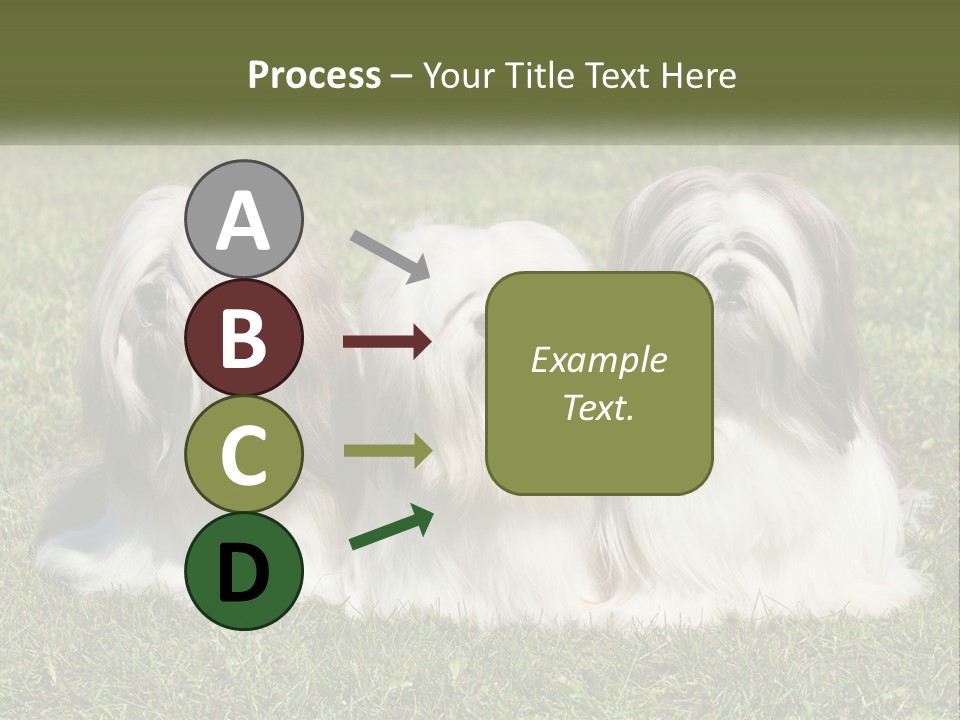 Process – Your Title Text Here

A

B

C

D

Example Text.